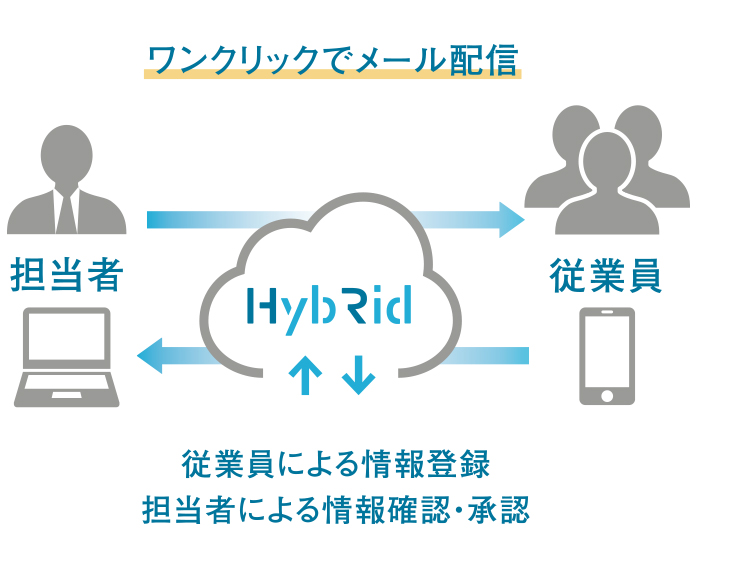 ワンクリックでメール配信

担当者

HybRid

従業員

従業員による情報登録
担当者による情報確認・承認